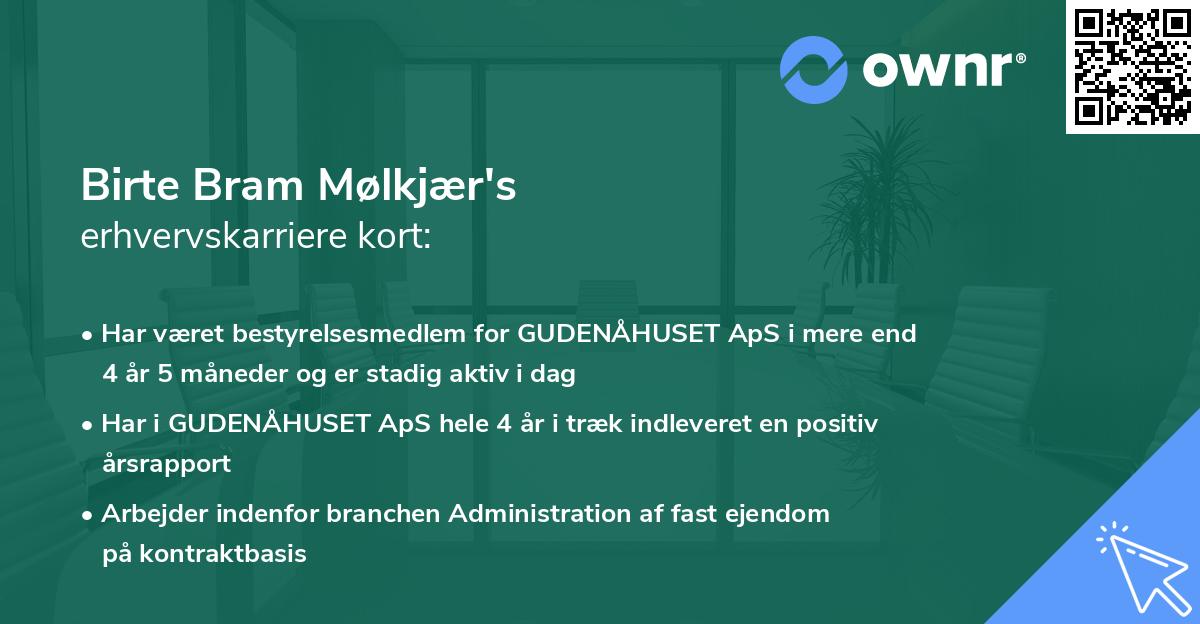 ownr®

Birte Bram Mølkjær's
erhvervskarriere kort:

• Har været bestyrelsesmedlem for GUDENÅHUSET ApS i mere end 4 år 5 måneder og er stadig aktiv i dag

• Har i GUDENÅHUSET ApS hele 4 år i træk indleveret en positiv årsrapport

• Arbejder indenfor branchen Administration af fast ejendom på kontraktbasis